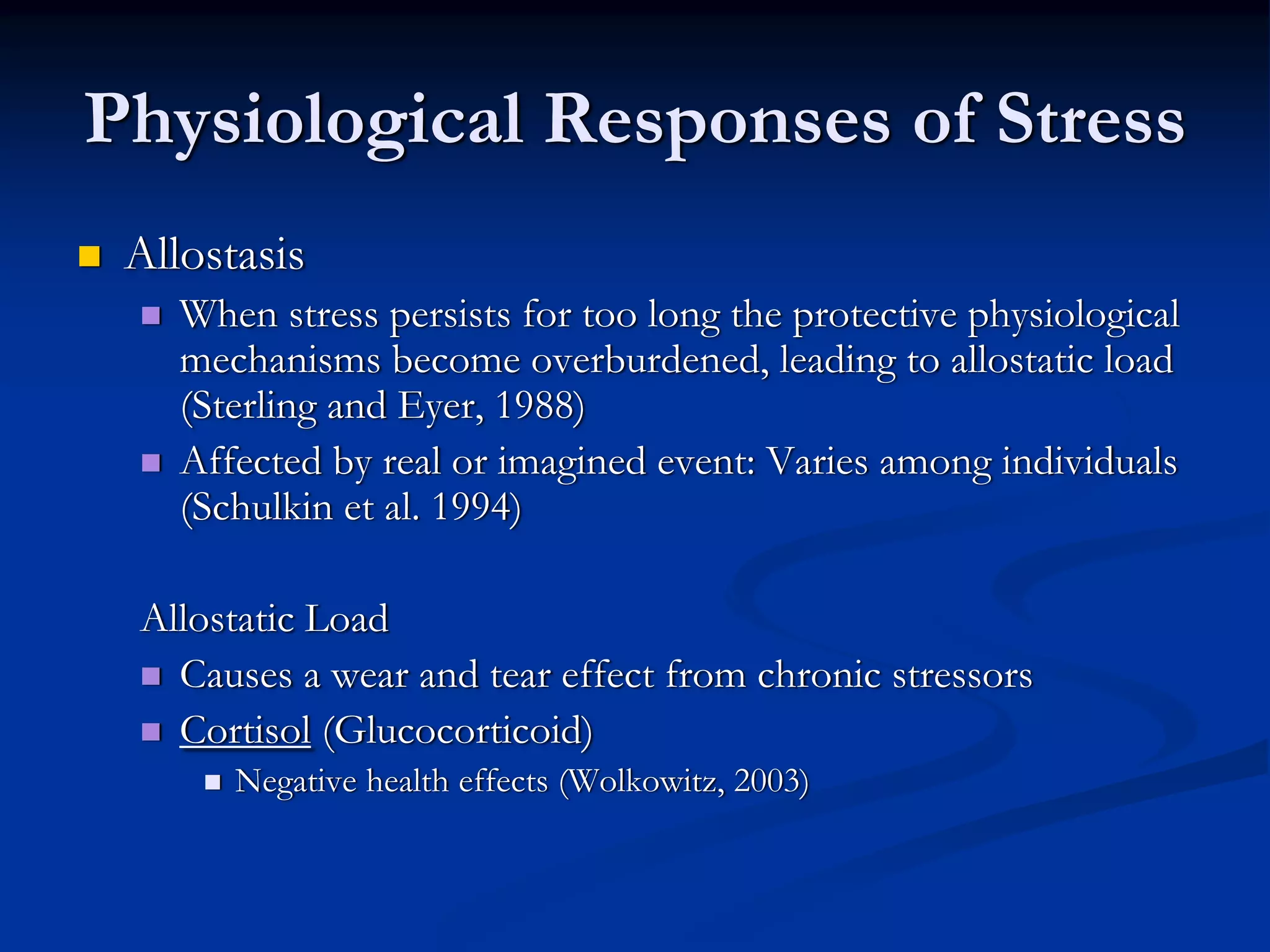 Physiological Responses of Stress

Allostasis

When stress persists for too long the protective physiological mechanisms become overburdened, leading to allostatic load (Sterling and Eyer, 1988)

Affected by real or imagined event: Varies among individuals (Schulkin et al. 1994)

Allostatic Load

Causes a wear and tear effect from chronic stressors

Cortisol (Glucocorticoid)

Negative health effects (Wolkowitz, 2003)